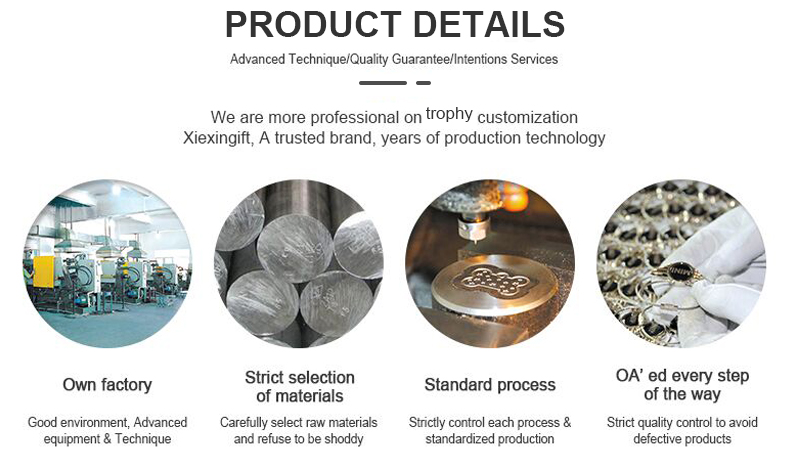 PRODUCT DETAILS

Advanced Technique/Quality Guarantee/Intentions Services

We are more professional on trophy customization
Xiexingift, A trusted brand, years of production technology

Own factory

Good environment, Advanced equipment & Technique

Strict selection of materials

Carefully select raw materials and refuse to be shoddy

Standard process

Strictly control each process & standardized production

OA' ed every step of the way

Strict quality control to avoid defective products